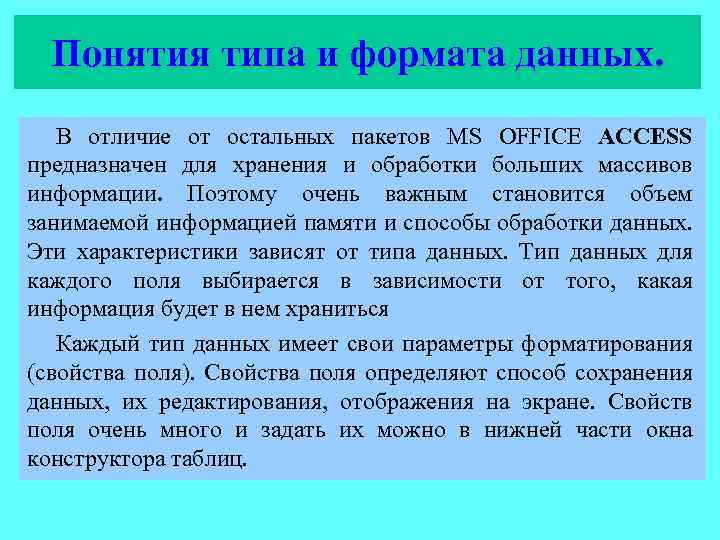 Понятия типа и формата данных.

В отличие от остальных пакетов MS OFFICE ACCESS предназначен для хранения и обработки больших массивов информации. Поэтому очень важным становится объем занимаемой информацией памяти и способы обработки данных. Эти характеристики зависят от типа данных. Тип данных для каждого поля выбирается в зависимости от того, какая информация будет в нем храниться

Каждый тип данных имеет свои параметры форматирования (свойства поля). Свойства поля определяют способ сохранения данных, их редактирования, отображения на экране. Свойств поля очень много и задать их можно в нижней части окна конструктора таблиц.